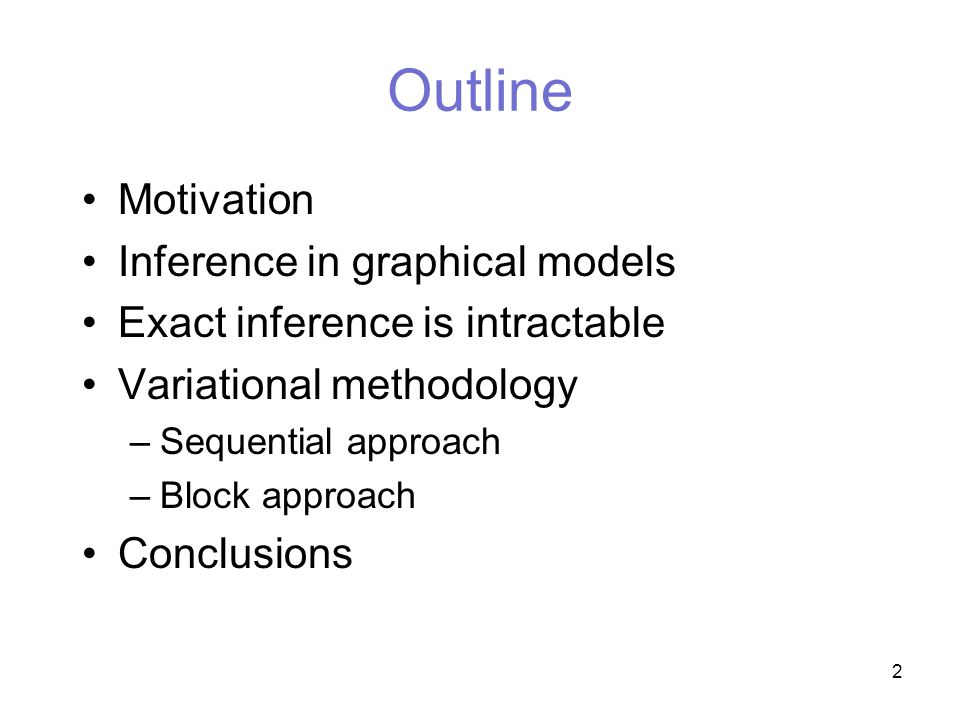 Outline

• Motivation
• Inference in graphical models
• Exact inference is intractable
• Variational methodology
  – Sequential approach
  – Block approach
• Conclusions

2